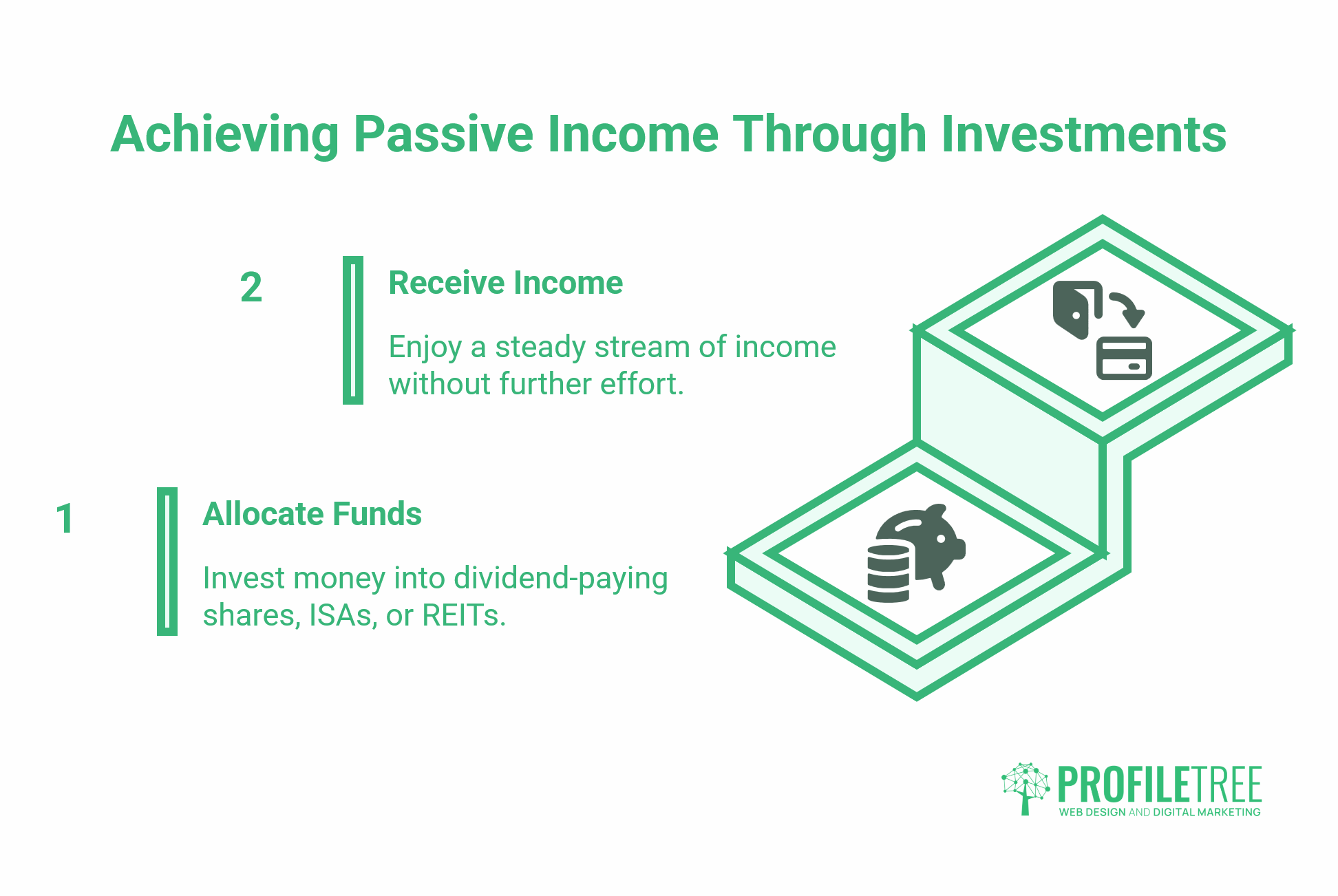 Achieving Passive Income Through Investments

2

Receive Income

Enjoy a steady stream of income without further effort.

1

Allocate Funds

Invest money into dividend-paying shares, ISAs, or REITs.

PROFILETREE
WEB DESIGN AND DIGITAL MARKETING